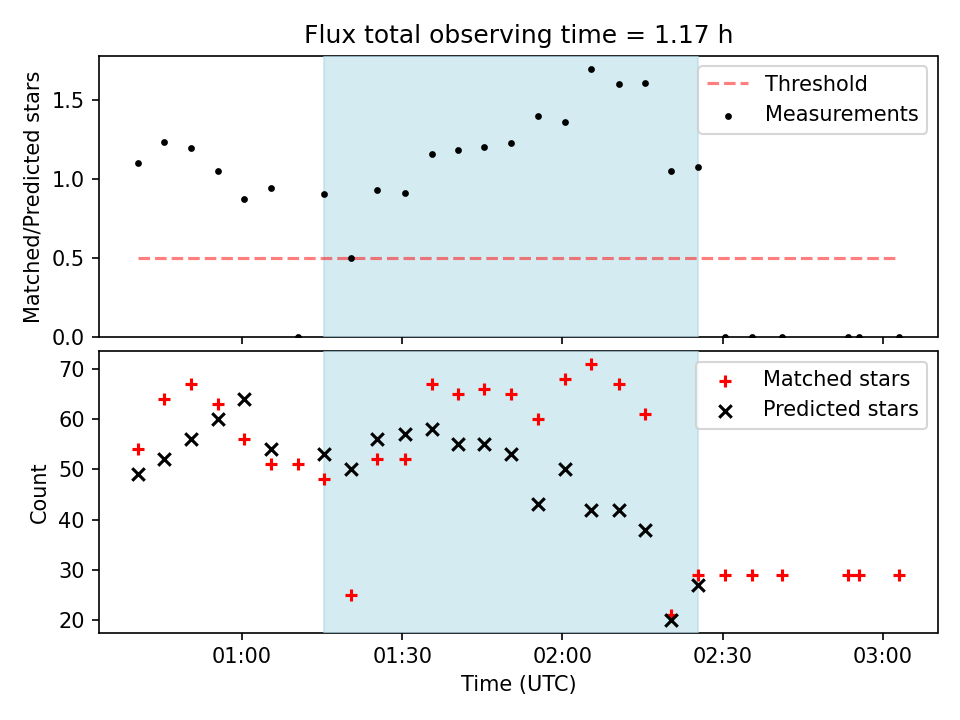 Flux total observing time = 1.17 h

Matched/Predicted stars

1.5
1.0
0.5
0.0

Threshold
Measurements

Count

70
60
50
40
30
20

Matched stars
Predicted stars

01:00
01:30
02:00
02:30
03:00

Time (UTC)